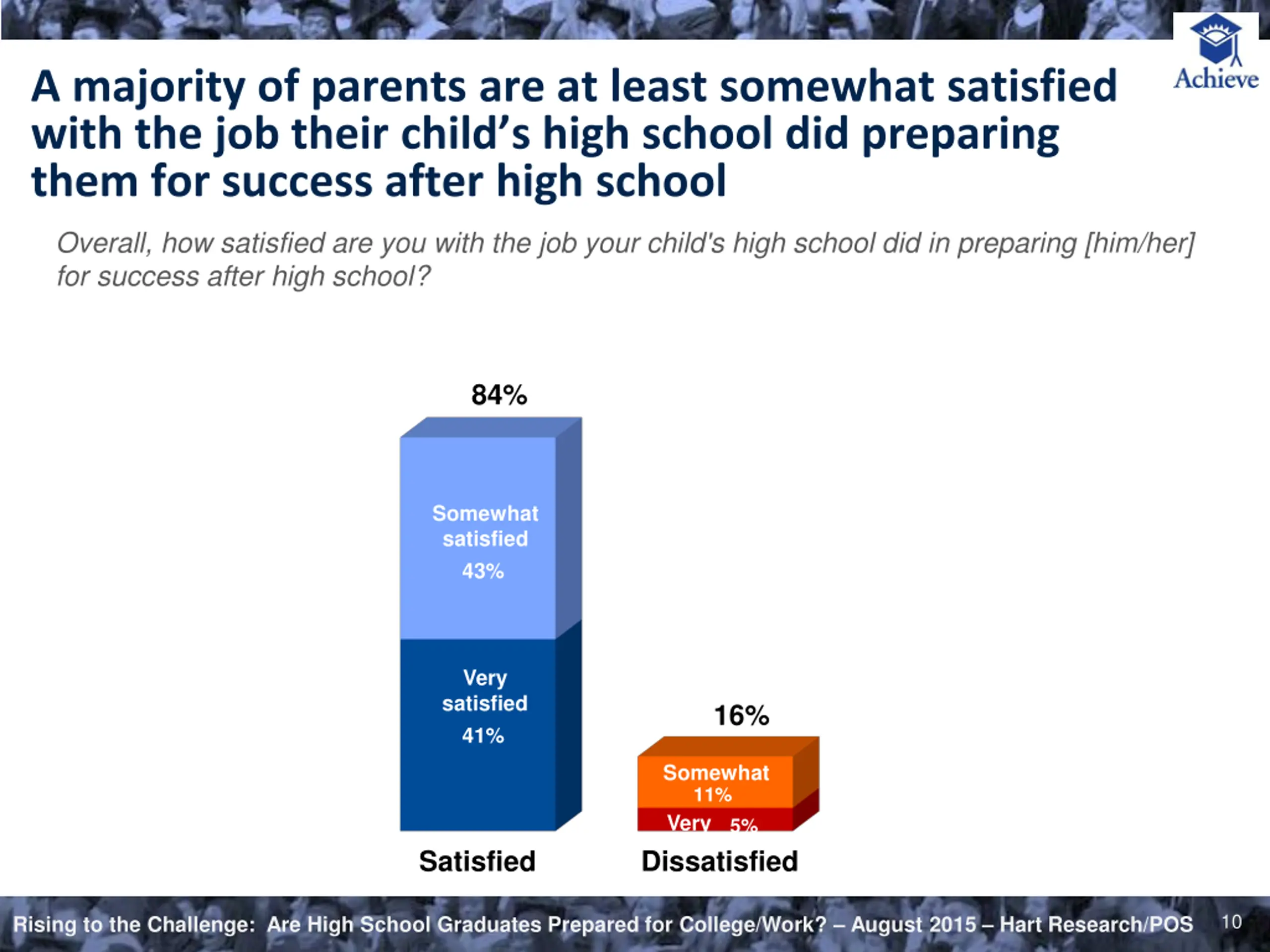 Achieve

A majority of parents are at least somewhat satisfied with the job their child's high school did preparing them for success after high school

Overall, how satisfied are you with the job your child's high school did in preparing [him/her] for success after high school?

84%

Somewhat satisfied 43%

Very satisfied 41%

16%

Somewhat 11%

Very 5%

Satisfied

Dissatisfied

Rising to the Challenge: Are High School Graduates Prepared for College/Work? – August 2015 – Hart Research/POS 10